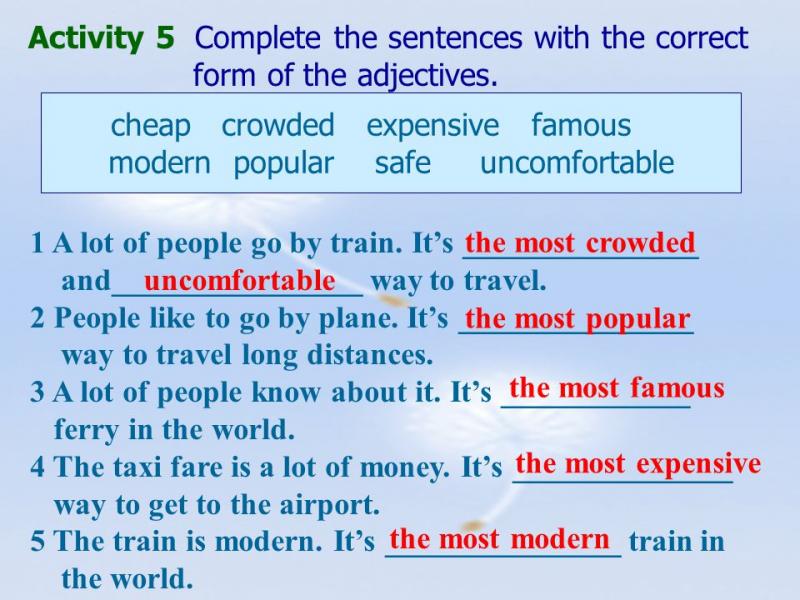 Activity 5 Complete the sentences with the correct form of the adjectives.

cheap crowded expensive famous
modern popular safe uncomfortable

1 A lot of people go by train. It's the most crowded and uncomfortable way to travel.
2 People like to go by plane. It's the most popular way to travel long distances.
3 A lot of people know about it. It's the most famous ferry in the world.
4 The taxi fare is a lot of money. It's the most expensive way to get to the airport.
5 The train is modern. It's the most modern train in the world.